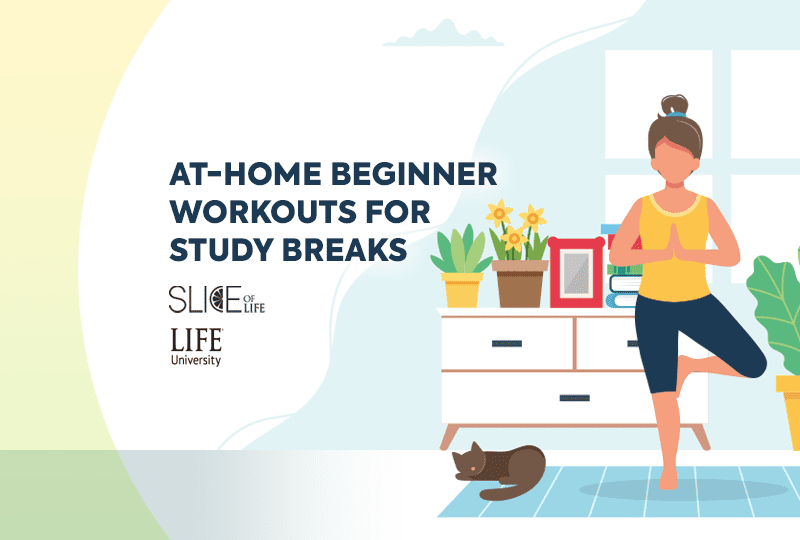 AT-HOME BEGINNER WORKOUTS FOR STUDY BREAKS

SLICE OF LIFE

LIFE University